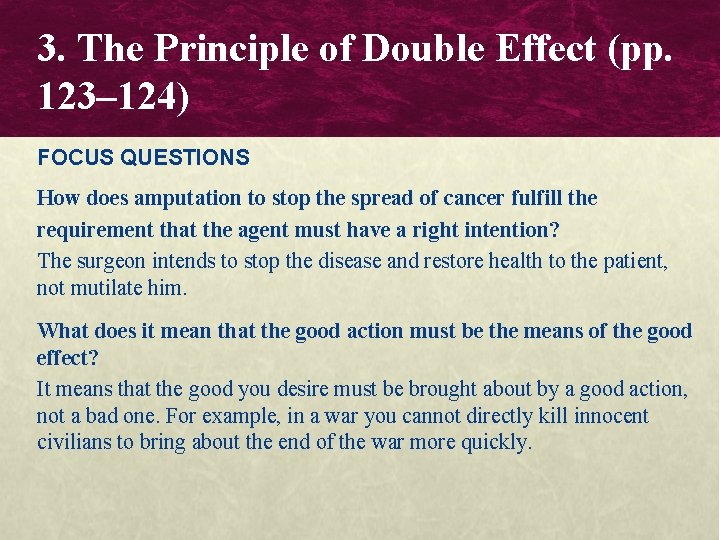 3. The Principle of Double Effect (pp. 123–124)

FOCUS QUESTIONS

How does amputation to stop the spread of cancer fulfill the requirement that the agent must have a right intention?

The surgeon intends to stop the disease and restore health to the patient, not mutilate him.

What does it mean that the good action must be the means of the good effect?

It means that the good you desire must be brought about by a good action, not a bad one. For example, in a war you cannot directly kill innocent civilians to bring about the end of the war more quickly.